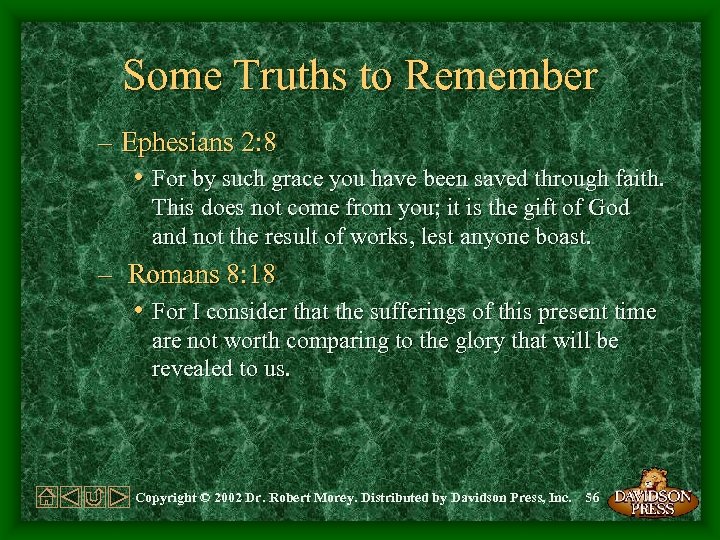 Some Truths to Remember

– Ephesians 2:8

• For by such grace you have been saved through faith. This does not come from you; it is the gift of God and not the result of works, lest anyone boast.

– Romans 8:18

• For I consider that the sufferings of this present time are not worth comparing to the glory that will be revealed to us.

Copyright © 2002 Dr. Robert Morey. Distributed by Davidson Press, Inc. 56

DAVIDSON PRESS